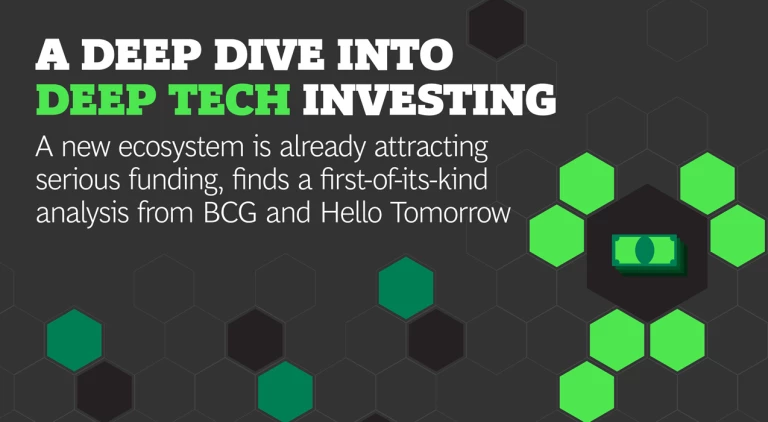 A DEEP DIVE INTO DEEP TECH INVESTING

A new ecosystem is already attracting serious funding, finds a first-of-its-kind analysis from BCG and Hello Tomorrow